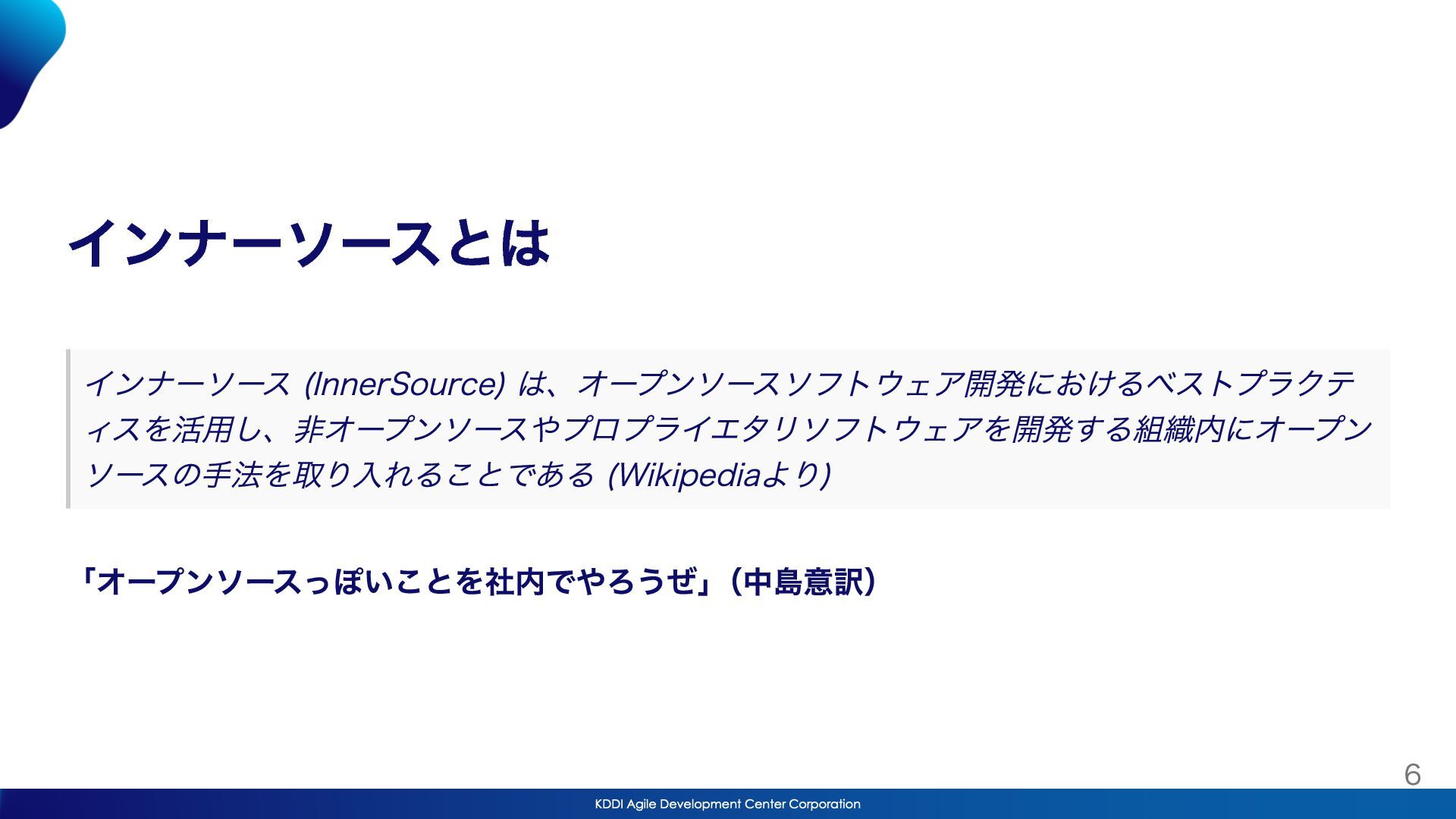 インナーソースとは

インナーソース (InnerSource) は、オープンソースソフトウェア開発におけるベストプラクティスを活用し、非オープンソースやプロプライエタリソフトウェアを開発する組織内にオープンソースの手法を取り入れることである (Wikipediaより)

「オープンソースっぽいことを社内でやろうぜ」（中島意訳）

6

KDDI Agile Development Center Corporation